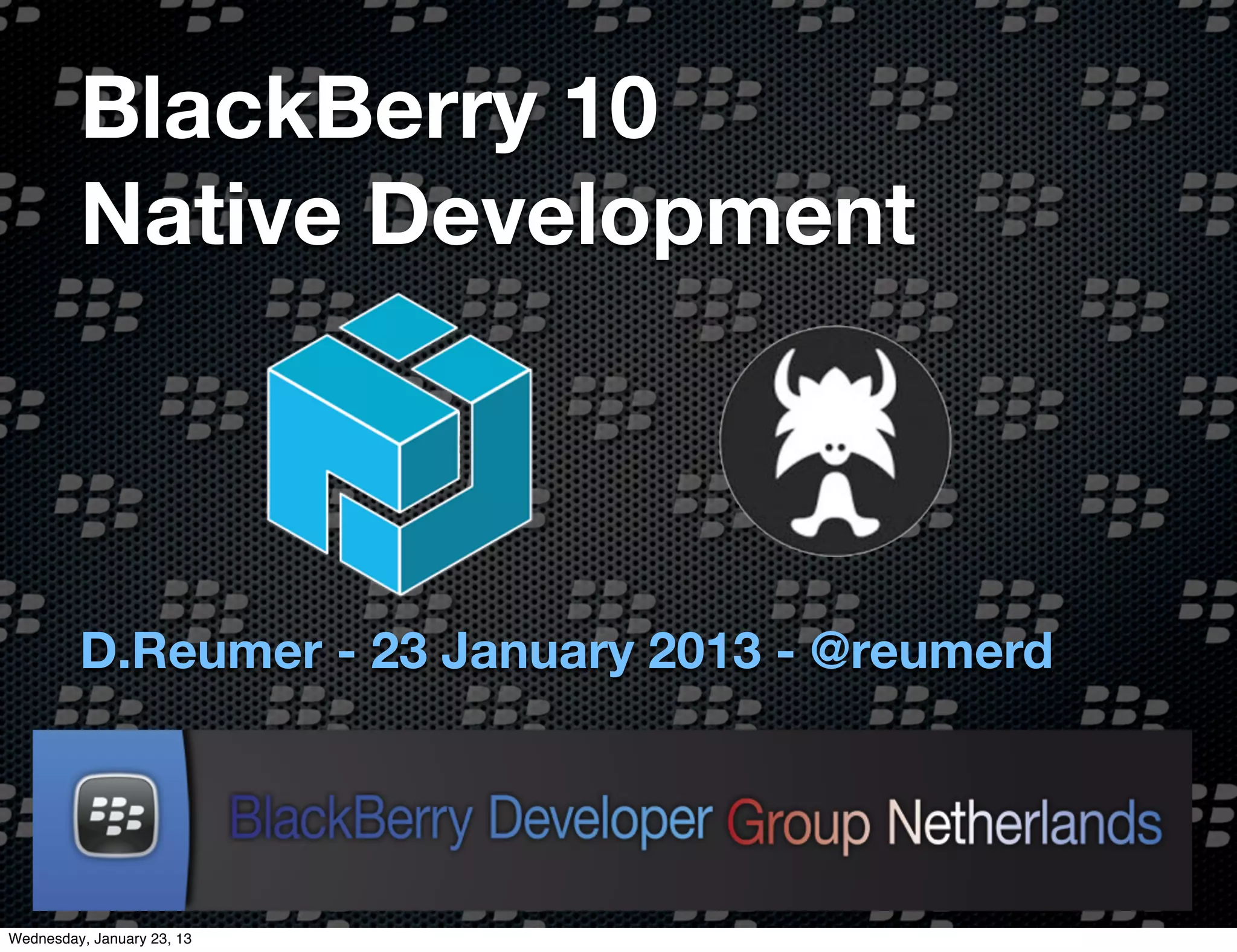 BlackBerry 10
Native Development

D.Reumer - 23 January 2013 - @reumerd

BlackBerry Developer Group Netherlands

Wednesday, January 23, 13